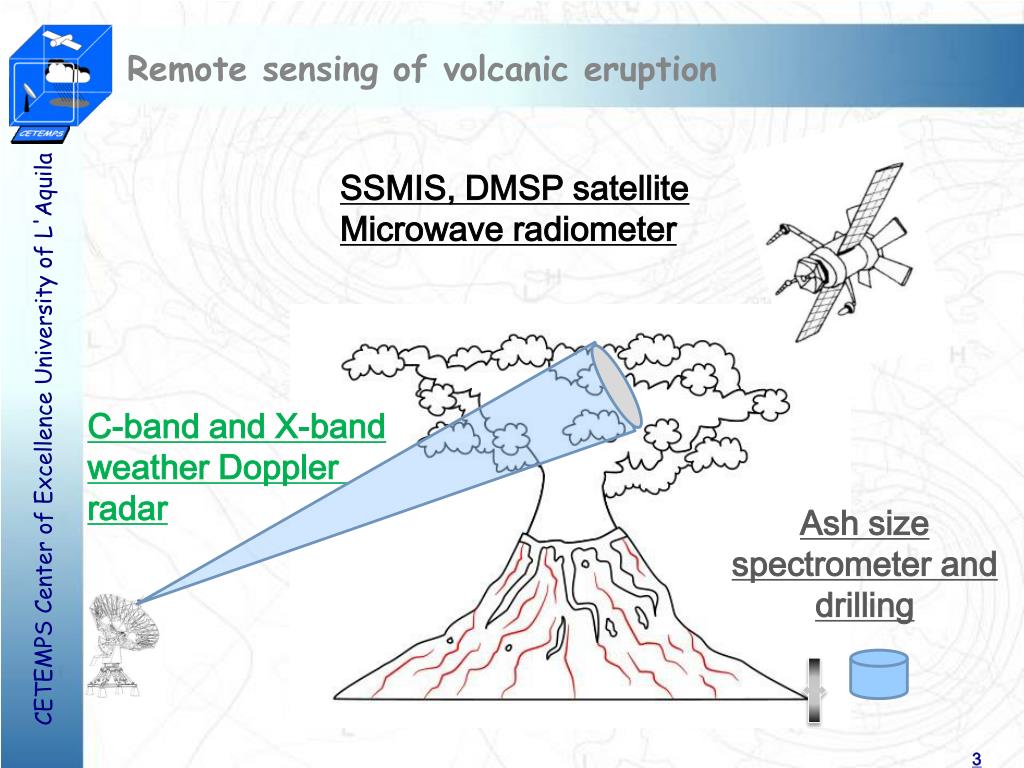 CETEMPS

Remote sensing of volcanic eruption

CETEMPS Center of Excellence University of L'Aquila

SSMIS, DMSP satellite
Microwave radiometer

C-band and X-band weather Doppler radar

Ash size spectrometer and drilling

3